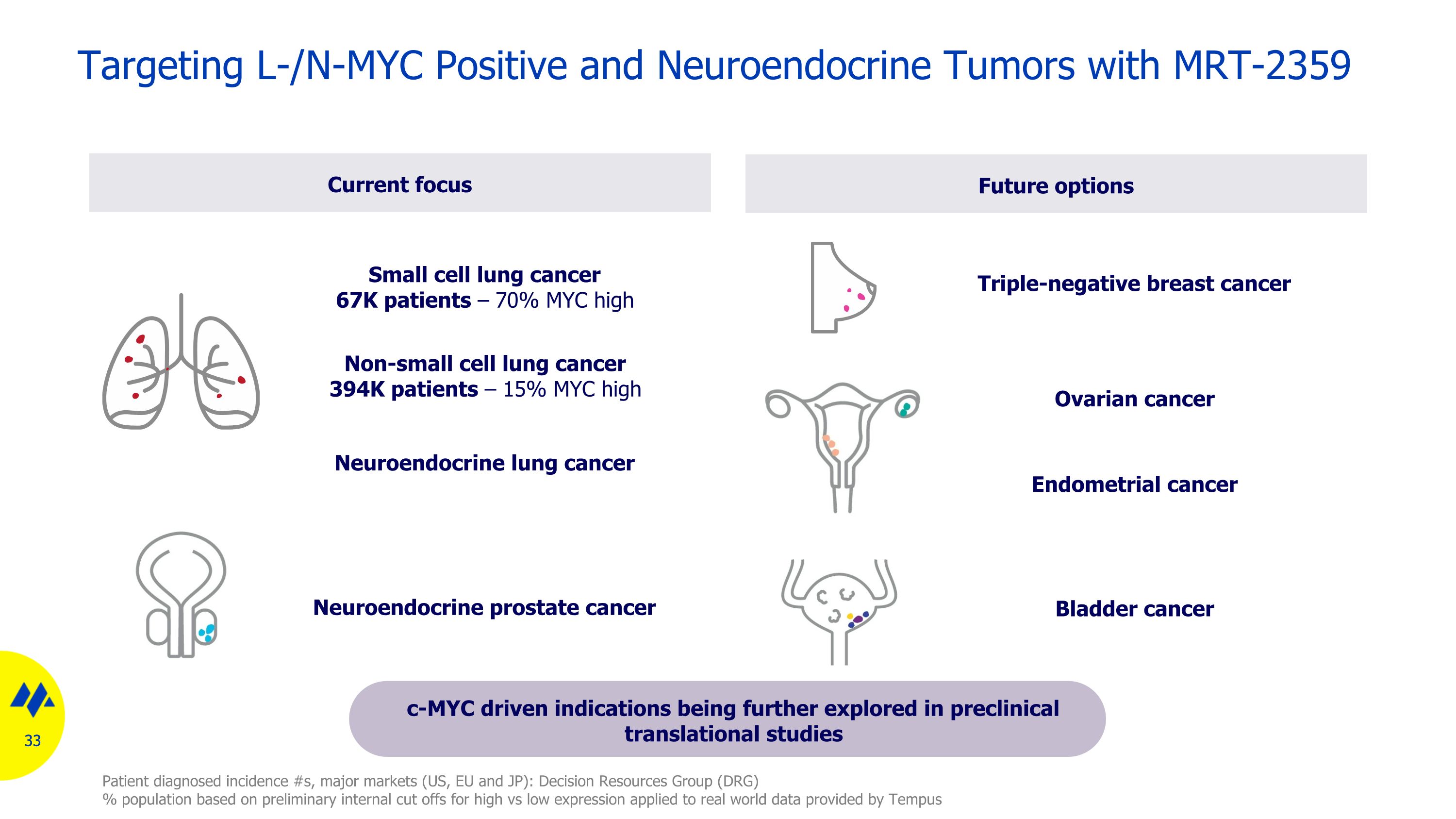 Targeting L-/N-MYC Positive and Neuroendocrine Tumors with MRT-2359

Current focus

Small cell lung cancer
67K patients – 70% MYC high

Non-small cell lung cancer
394K patients – 15% MYC high

Neuroendocrine lung cancer

Neuroendocrine prostate cancer

Future options

Triple-negative breast cancer

Ovarian cancer

Endometrial cancer

Bladder cancer

c-MYC driven indications being further explored in preclinical translational studies

33

Patient diagnosed incidence #s, major markets (US, EU and JP): Decision Resources Group (DRG)
% population based on preliminary internal cut offs for high vs low expression applied to real world data provided by Tempus